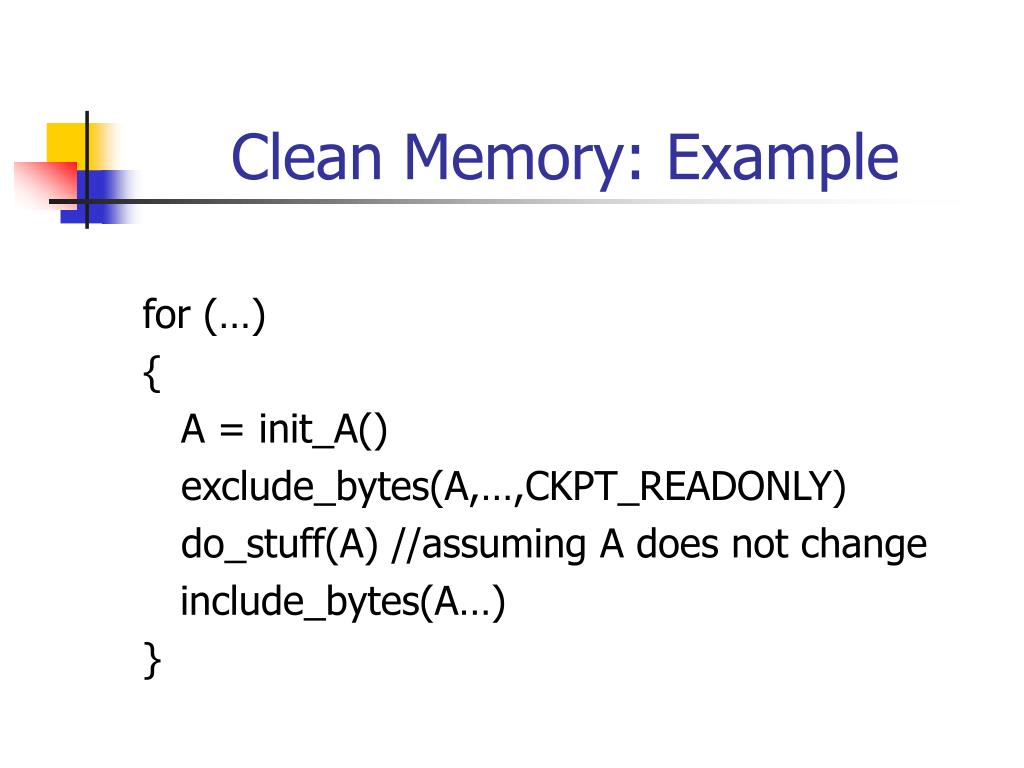 Clean Memory: Example

for (…)
{
A = init_A()
exclude_bytes(A,…,CKPT_READONLY)
do_stuff(A) //assuming A does not change
include_bytes(A…)
}